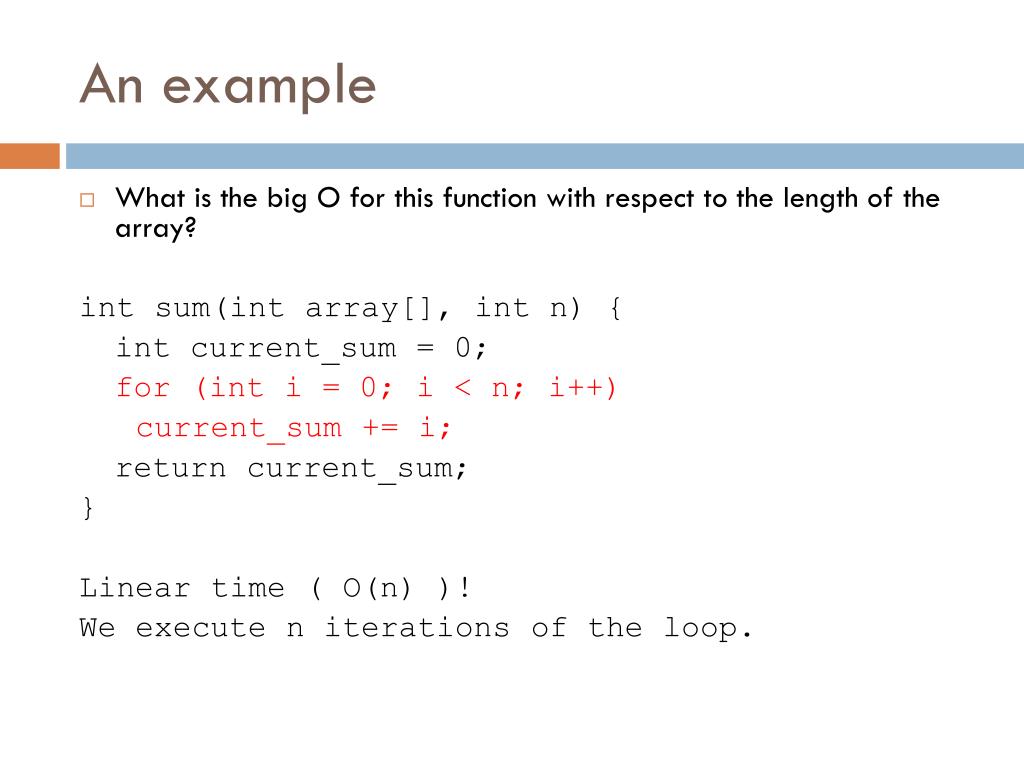 An example

What is the big O for this function with respect to the length of the array?

int sum(int array[], int n) {
  int current_sum = 0;
  for (int i = 0; i < n; i++)
    current_sum += i;
  return current_sum;
}

Linear time ( O(n) )!
We execute n iterations of the loop.